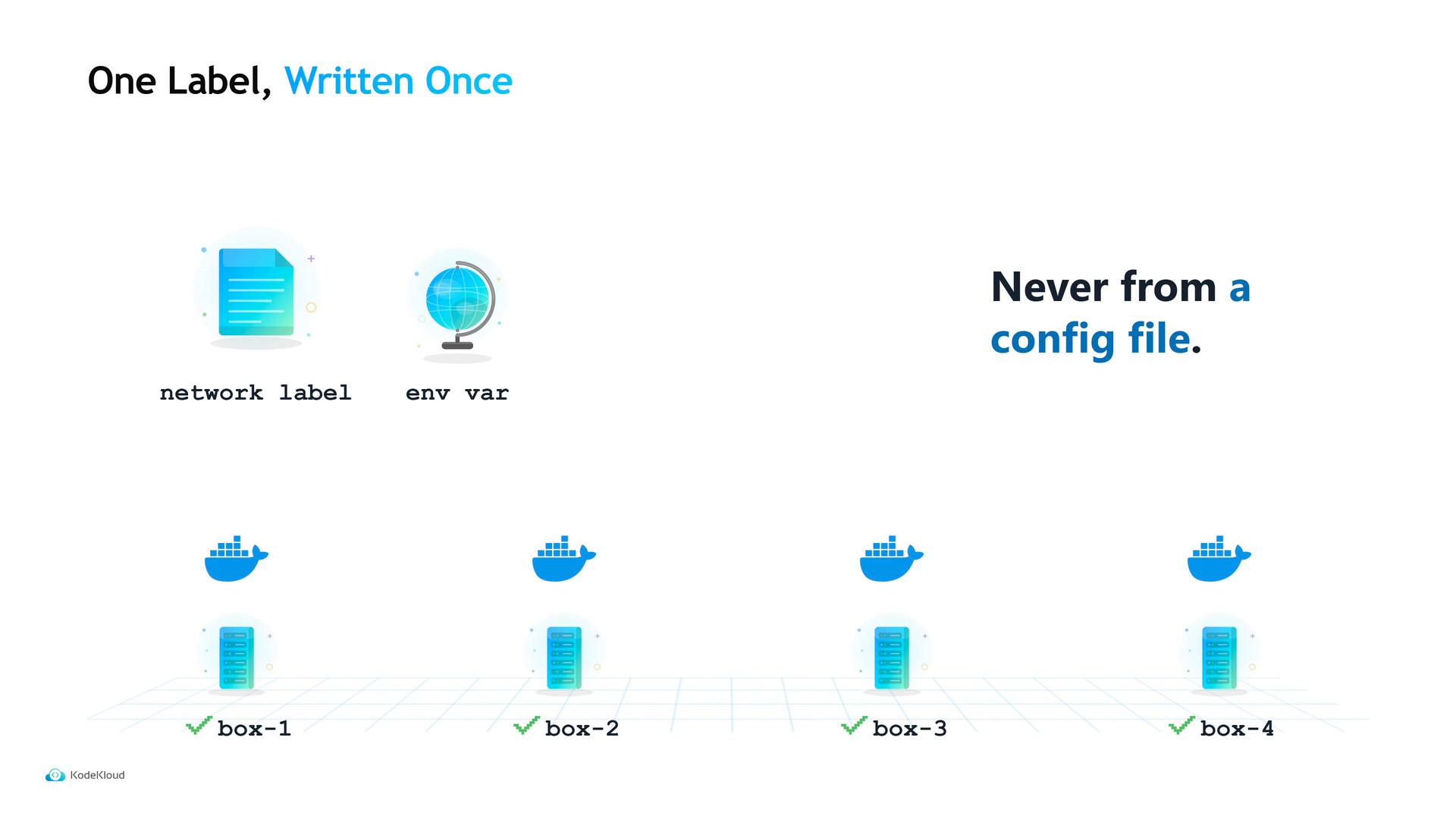 One Label, Written Once

network label

env var

Never from a config file.

✓ box-1

✓ box-2

✓ box-3

✓ box-4

KodeKloud